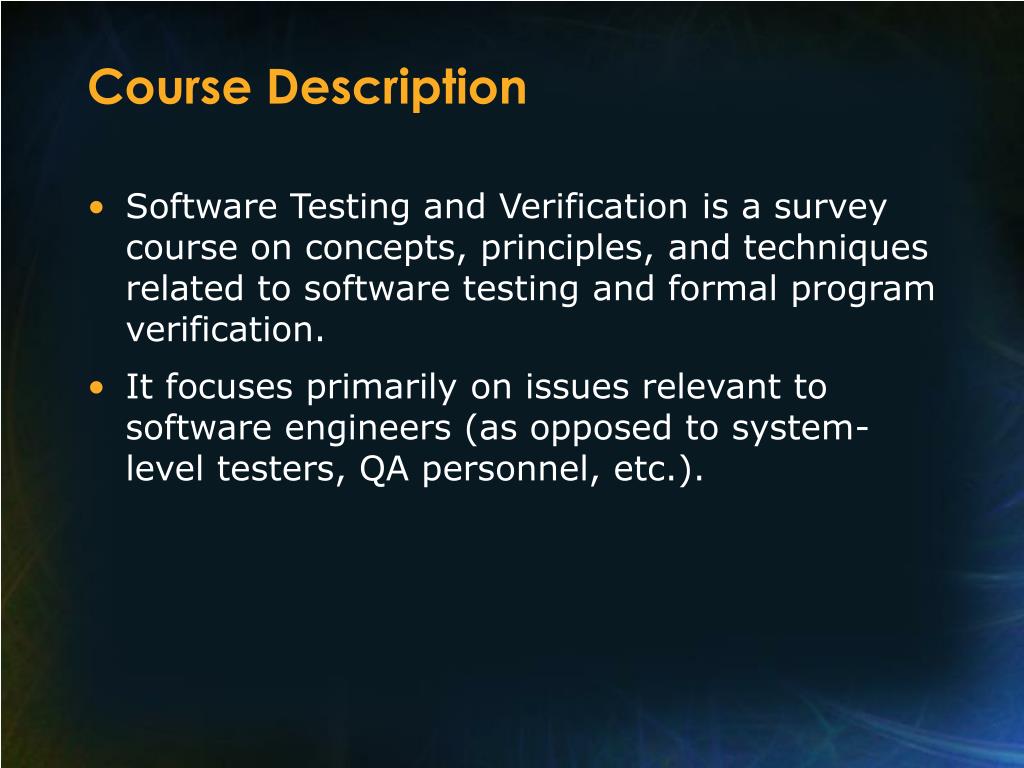 Course Description

• Software Testing and Verification is a survey course on concepts, principles, and techniques related to software testing and formal program verification.

• It focuses primarily on issues relevant to software engineers (as opposed to system-level testers, QA personnel, etc.).